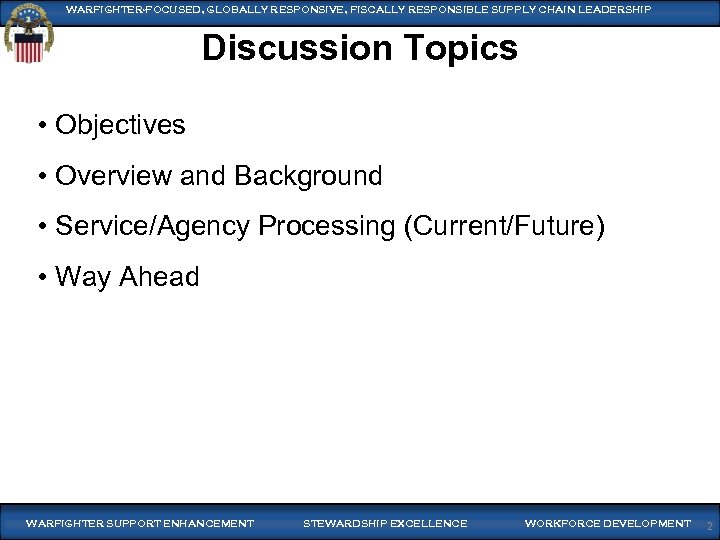 WARFIGHTER-FOCUSED, GLOBALLY RESPONSIVE, FISCALLY RESPONSIBLE SUPPLY CHAIN LEADERSHIP

Discussion Topics

• Objectives

• Overview and Background

• Service/Agency Processing (Current/Future)

• Way Ahead

WARFIGHTER SUPPORT ENHANCEMENT STEWARDSHIP EXCELLENCE WORKFORCE DEVELOPMENT 2